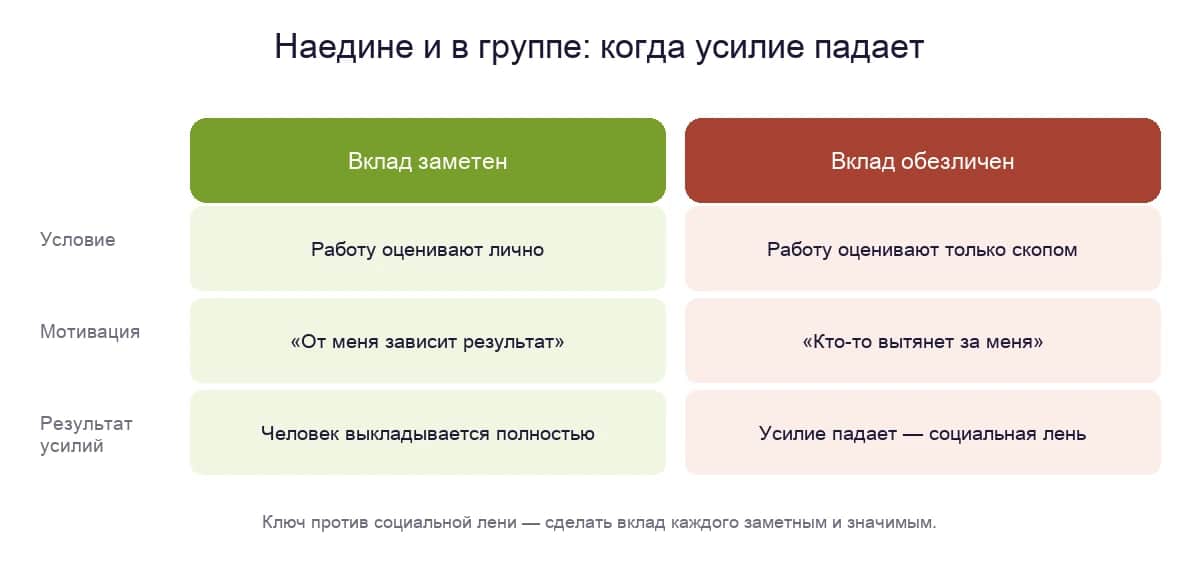 Наедине и в группе: когда усилие падает

| | Вклад заметен | Вклад обезличен |
|---|---|---|
| Условие | Работу оценивают лично | Работу оценивают только скопом |
| Мотивация | «От меня зависит результат» | «Кто-то вытянет за меня» |
| Результат усилий | Человек выкладывается полностью | Усилие падает — социальная лень |

Ключ против социальной лени — сделать вклад каждого заметным и значимым.